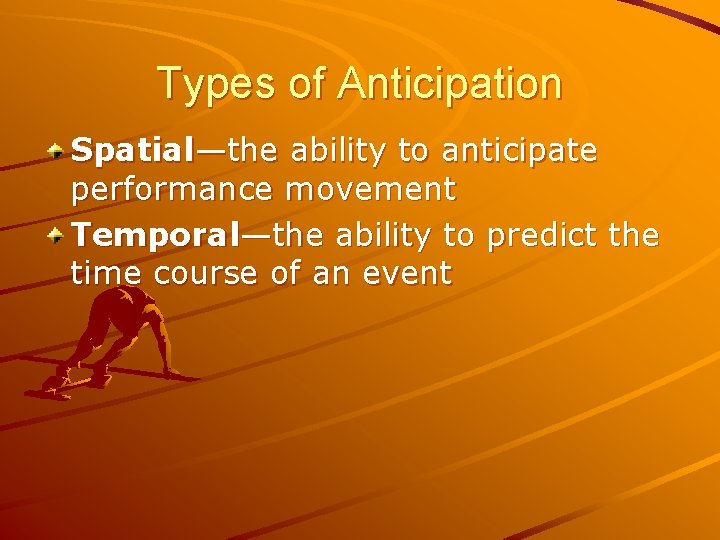 Types of Anticipation

Spatial—the ability to anticipate performance movement

Temporal—the ability to predict the time course of an event